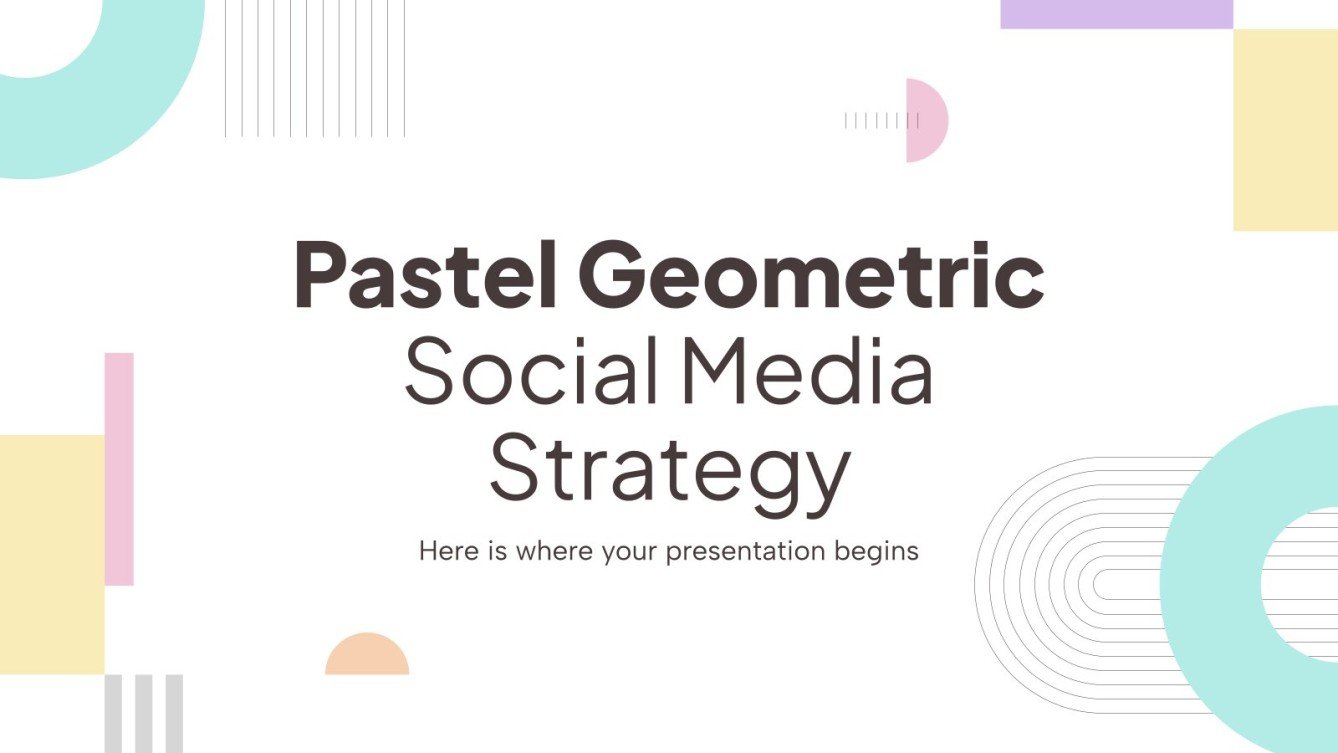 Pastel Geometric Social Media Strategy

Here is where your presentation begins